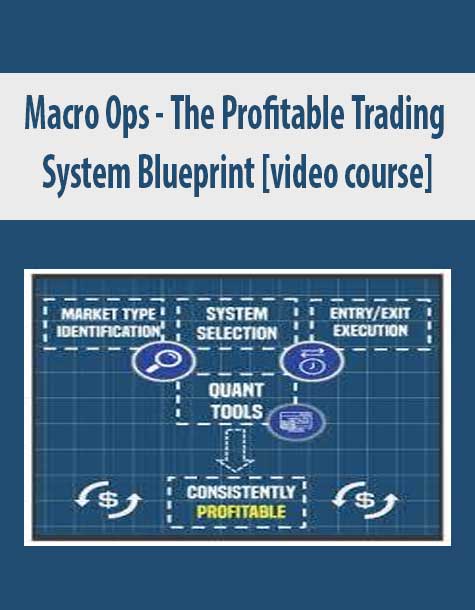 Macro Ops - The Profitable Trading System Blueprint [video course]

MARKET TYPE IDENTIFICATION

SYSTEM SELECTION

ENTRY/EXIT EXECUTION

QUANT TOOLS

$

CONSISTENTLY PROFITABLE

$